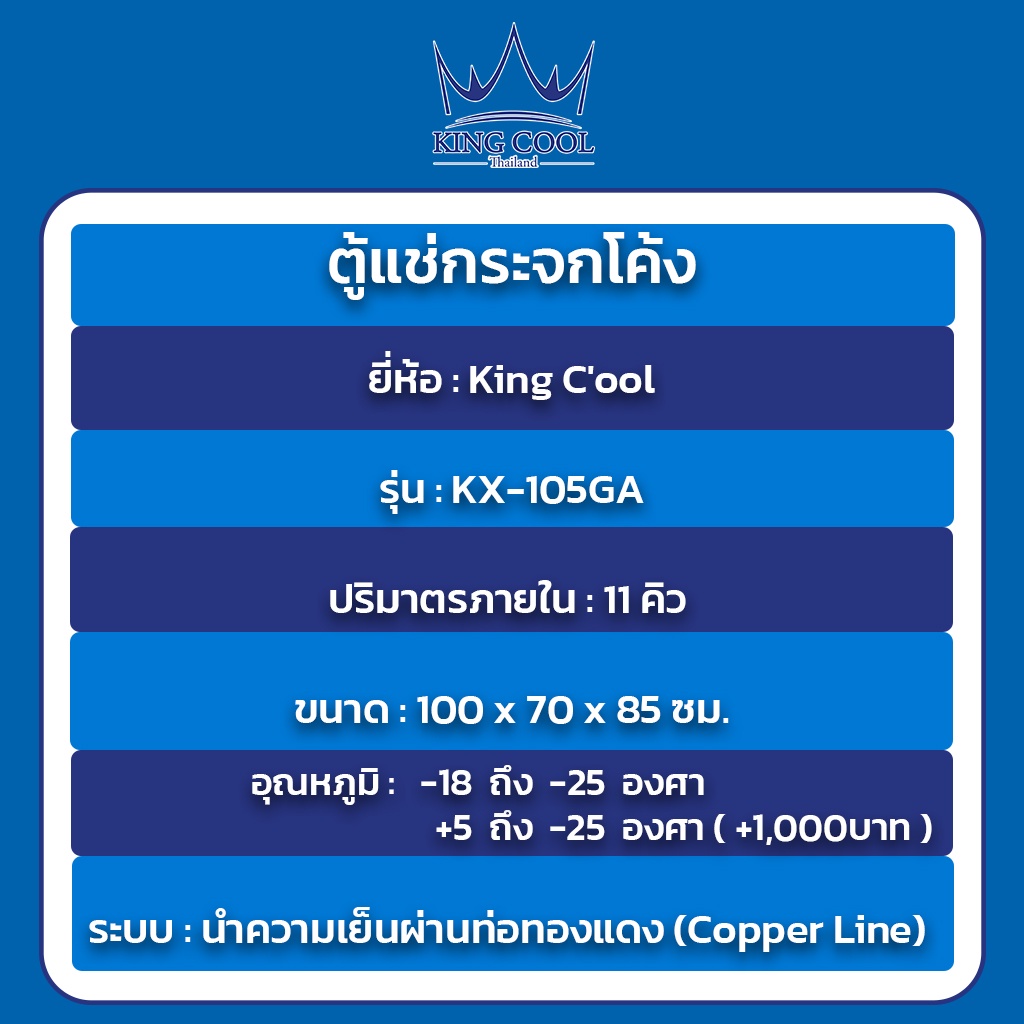 KING COOL
Thailand

ตู้แช่กระจกโค้ง

ยี่ห้อ : King C'ool

รุ่น : KX-105GA

ปริมาตรภายใน : 11 คิว

ขนาด : 100 x 70 x 85 ซม.

อุณหภูมิ : -18 ถึง -25 องศา
+5 ถึง -25 องศา ( +1,000บาท )

ระบบ : นำความเย็นผ่านท่อทองแดง (Copper Line)